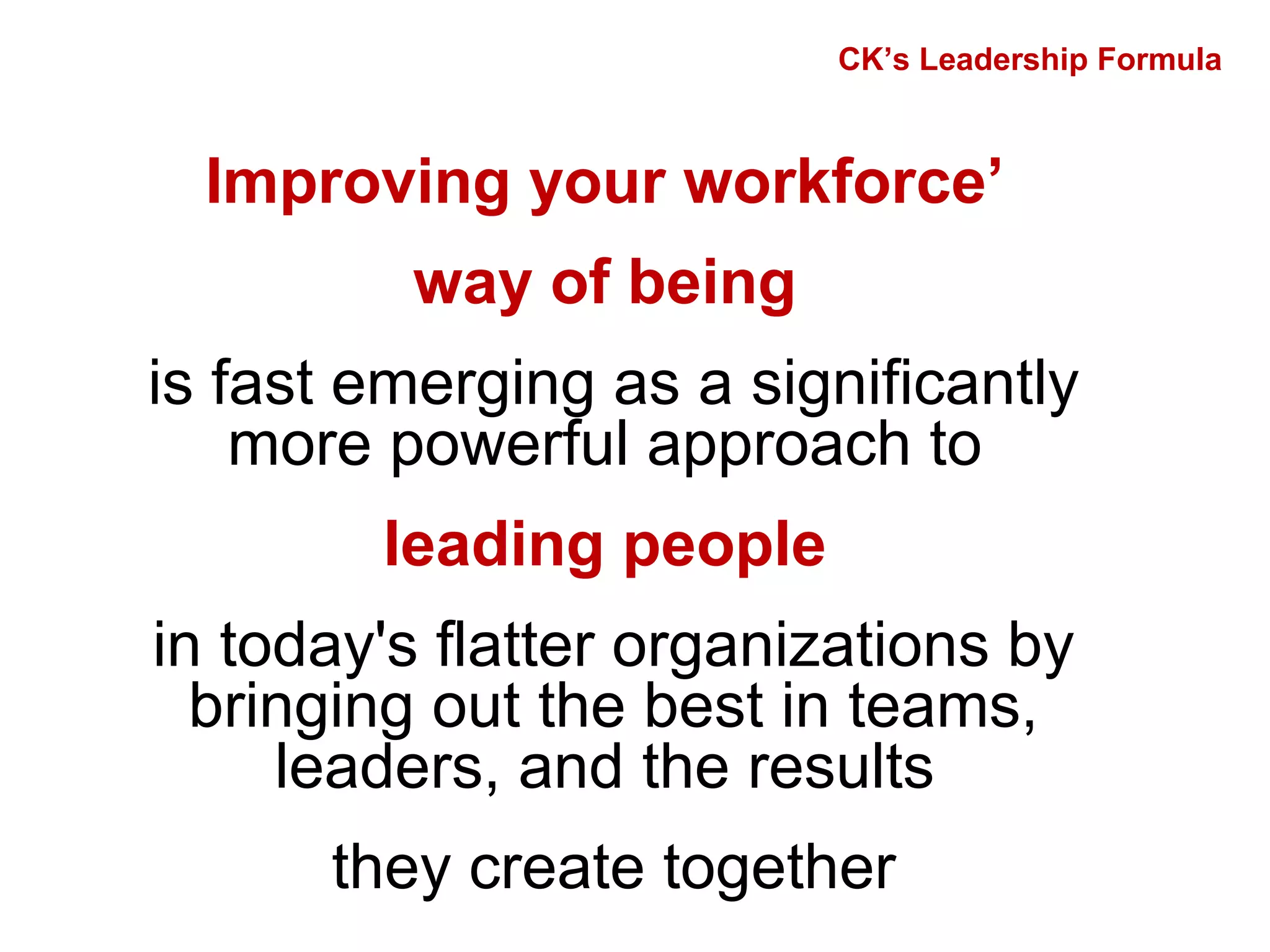 CK’s Leadership Formula

Improving your workforce’

way of being

is fast emerging as a significantly more powerful approach to

leading people

in today's flatter organizations by bringing out the best in teams, leaders, and the results

they create together